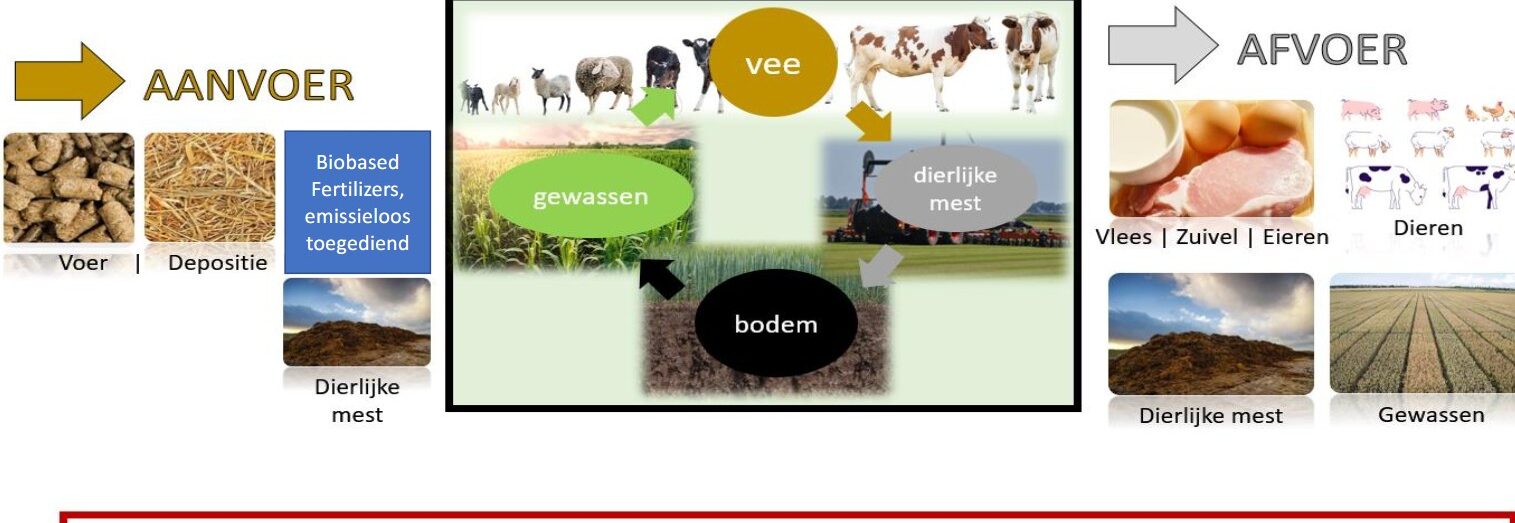 AANVOER

Voer | Depositie

Biobased Fertilizers, emissieloos toegediend

Dierlijke mest

vee

gewassen

dierlijke mest

bodem

AFVOER

Vlees | Zuivel | Eieren

Dieren

Dierlijke mest

Gewassen